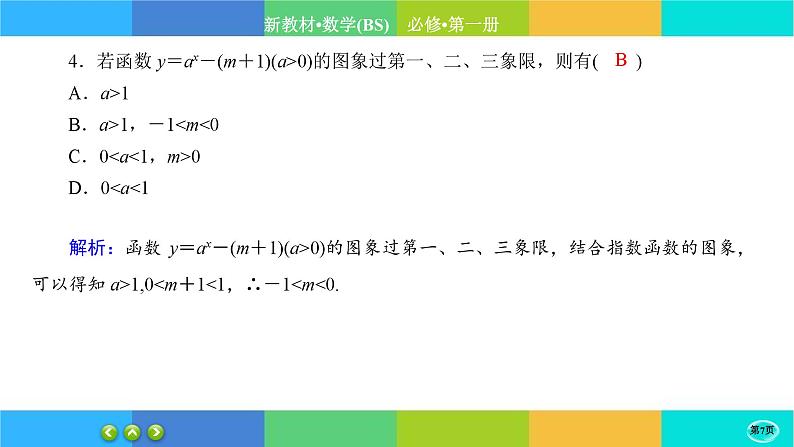 新教材•数学(BS)　必修•第一册

4．若函数 $y=a^x-(m+1)(a>0)$的图象过第一、二、三象限，则有( B )

A．$a>1$

B．$a>1$，$-1<m<0$

C．$0<a<1$，$m>0$

D．$0<a<1$

解析：函数 $y=a^x-(m+1)(a>0)$的图象过第一、二、三象限，结合指数函数的图象，可以得知 $a>1,0<m+1<1$，$\therefore -1<m<0$.

第7页